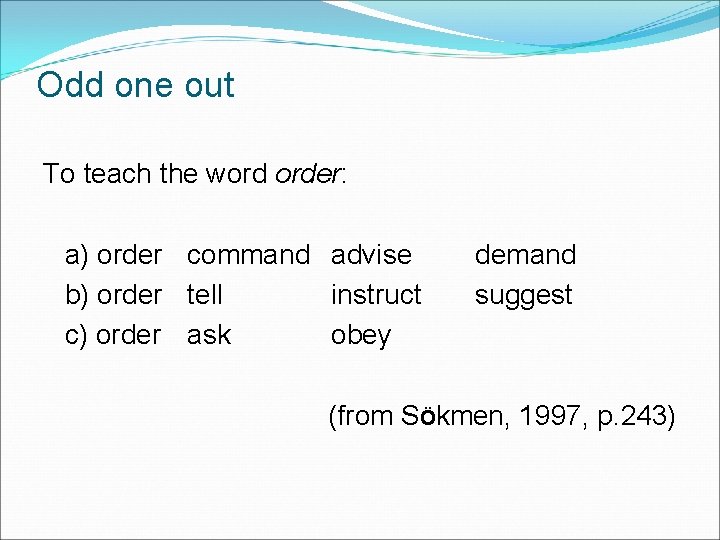 Odd one out

To teach the word order:

a) order command advise demand
b) order tell instruct suggest
c) order ask obey

(from Sökmen, 1997, p.243)